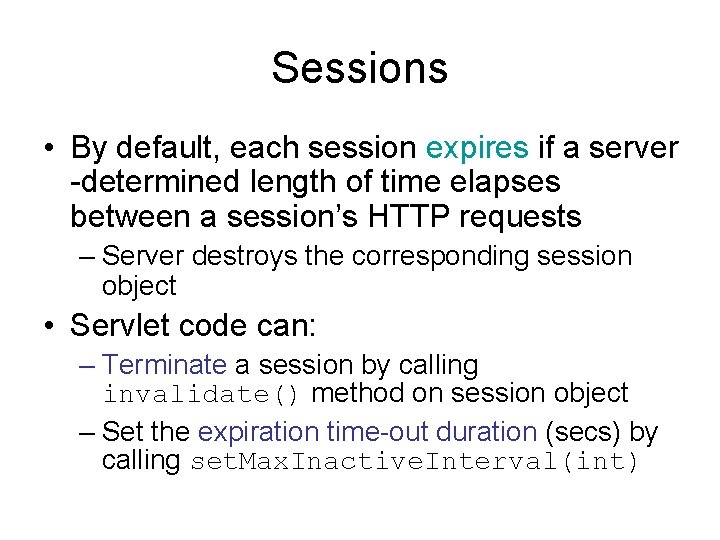 Sessions

• By default, each session expires if a server -determined length of time elapses between a session's HTTP requests

– Server destroys the corresponding session object

• Servlet code can:

– Terminate a session by calling invalidate() method on session object

– Set the expiration time-out duration (secs) by calling setMaxInactiveInterval(int)